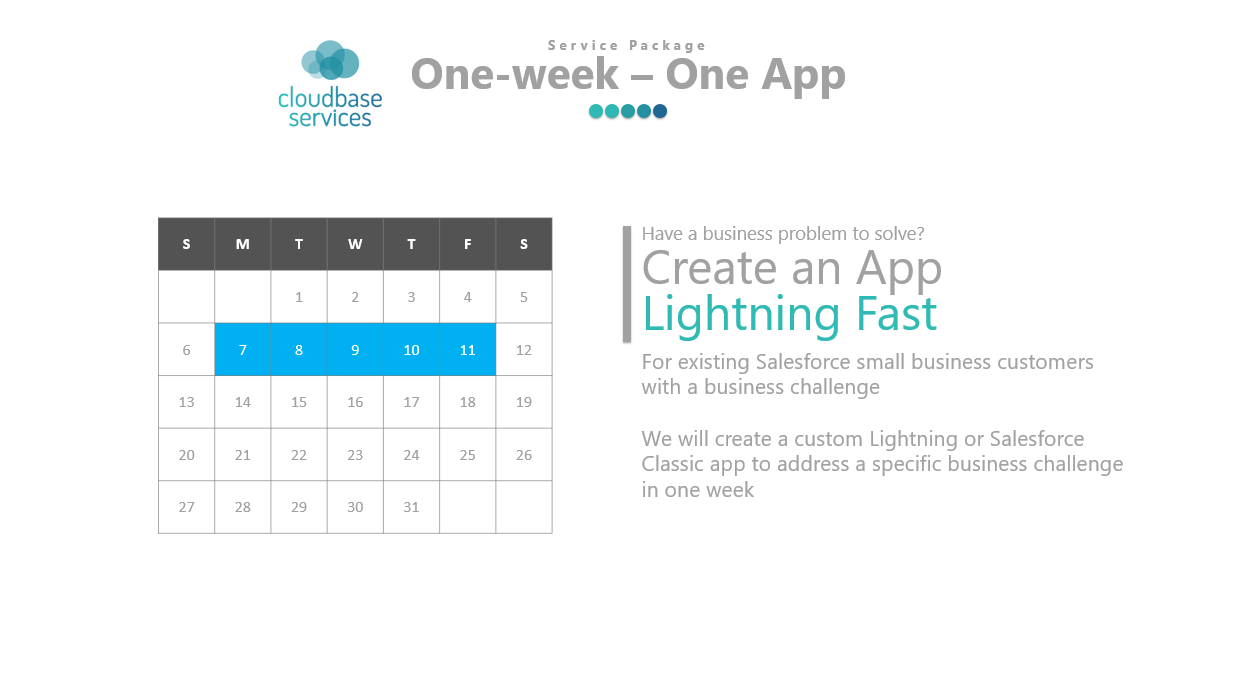 cloudbase services

Service Package
One-week – One App

| S | M | T | W | T | F | S |
|---|---|---|---|---|---|---|
| | | 1 | 2 | 3 | 4 | 5 |
| 6 | 7 | 8 | 9 | 10 | 11 | 12 |
| 13 | 14 | 15 | 16 | 17 | 18 | 19 |
| 20 | 21 | 22 | 23 | 24 | 25 | 26 |
| 27 | 28 | 29 | 30 | 31 | | |

Have a business problem to solve?
Create an App
Lightning Fast

For existing Salesforce small business customers with a business challenge

We will create a custom Lightning or Salesforce Classic app to address a specific business challenge in one week